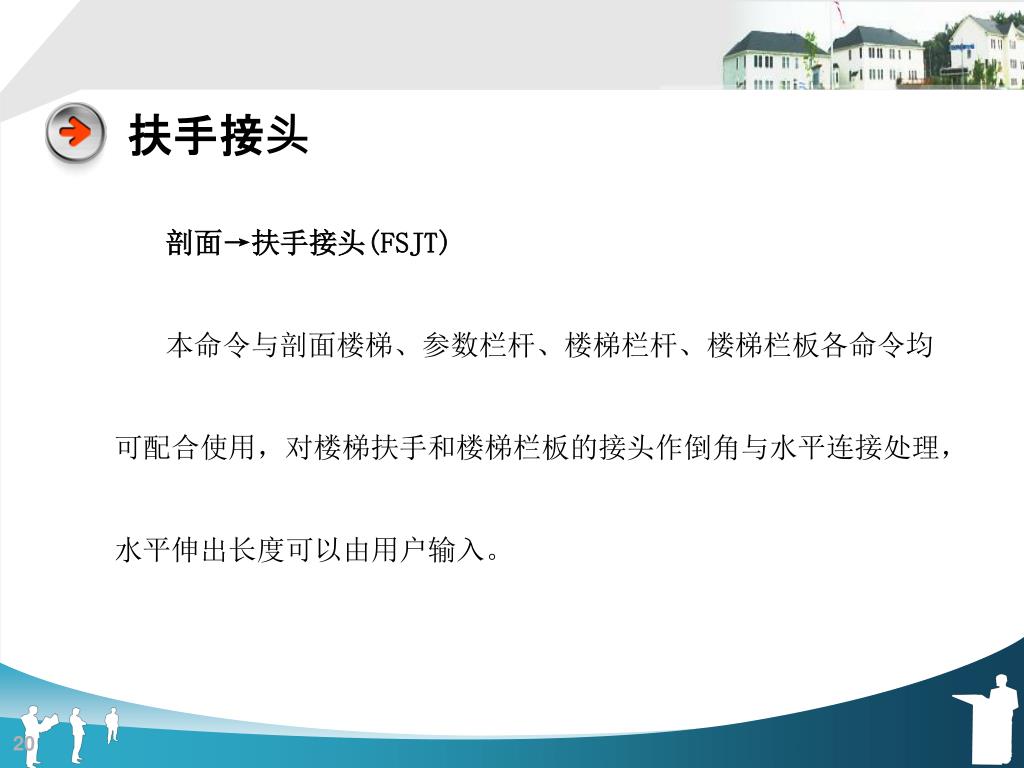 扶手接头

剖面→扶手接头(FSJT)

本命令与剖面楼梯、参数栏杆、楼梯栏杆、楼梯栏板各命令均可配合使用，对楼梯扶手和楼梯栏板的接头作倒角与水平连接处理，水平伸出长度可以由用户输入。

20